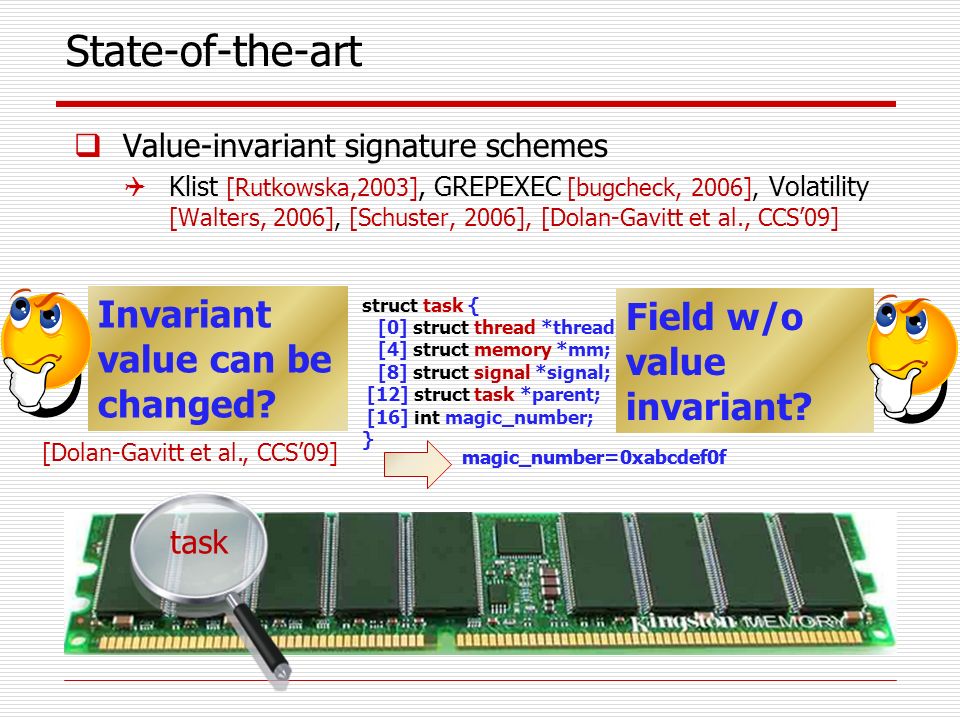 State-of-the-art

Value-invariant signature schemes

Klist [Rutkowska,2003], GREPEXEC [bugcheck, 2006], Volatility [Walters, 2006], [Schuster, 2006], [Dolan-Gavitt et al., CCS'09]

Invariant value can be changed?

[Dolan-Gavitt et al., CCS'09]

struct task {
[0] struct thread *thread
[4] struct memory *mm;
[8] struct signal *signal;
[12] struct task *parent;
[16] int magic_number;
}

magic_number=0xabcdef0f

Field w/o value invariant?

task

Kingston MEMORY